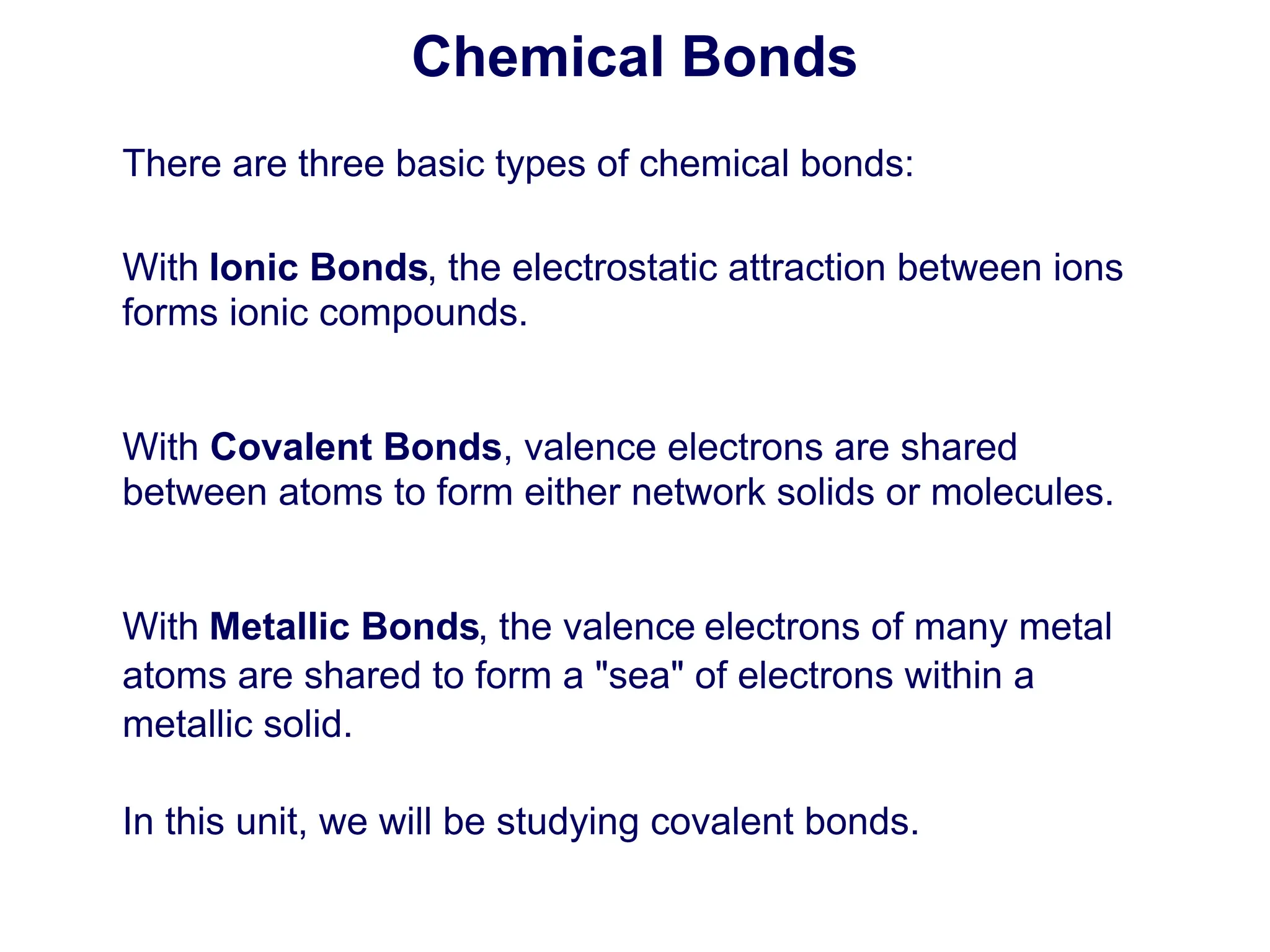 Chemical Bonds

There are three basic types of chemical bonds:

With Ionic Bonds, the electrostatic attraction between ions forms ionic compounds.

With Covalent Bonds, valence electrons are shared between atoms to form either network solids or molecules.

With Metallic Bonds, the valence electrons of many metal atoms are shared to form a "sea" of electrons within a metallic solid.

In this unit, we will be studying covalent bonds.